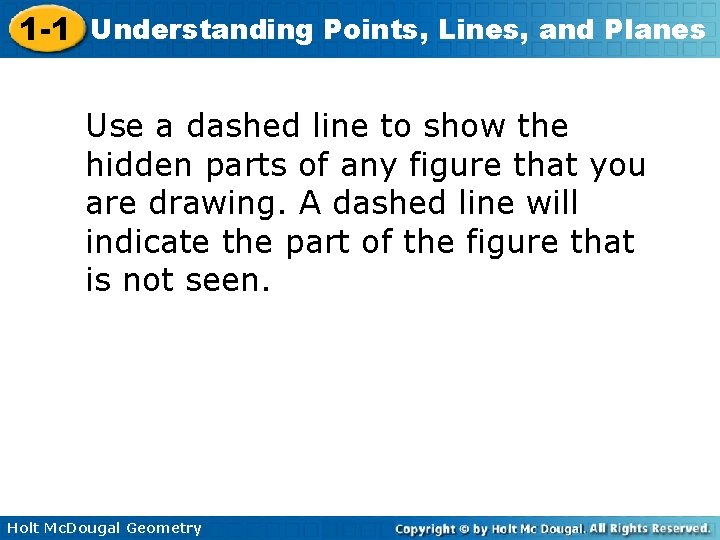 1-1 Understanding Points, Lines, and Planes

Use a dashed line to show the hidden parts of any figure that you are drawing. A dashed line will indicate the part of the figure that is not seen.

Holt McDougal Geometry

Copyright © by Holt Mc Dougal. All Rights Reserved.